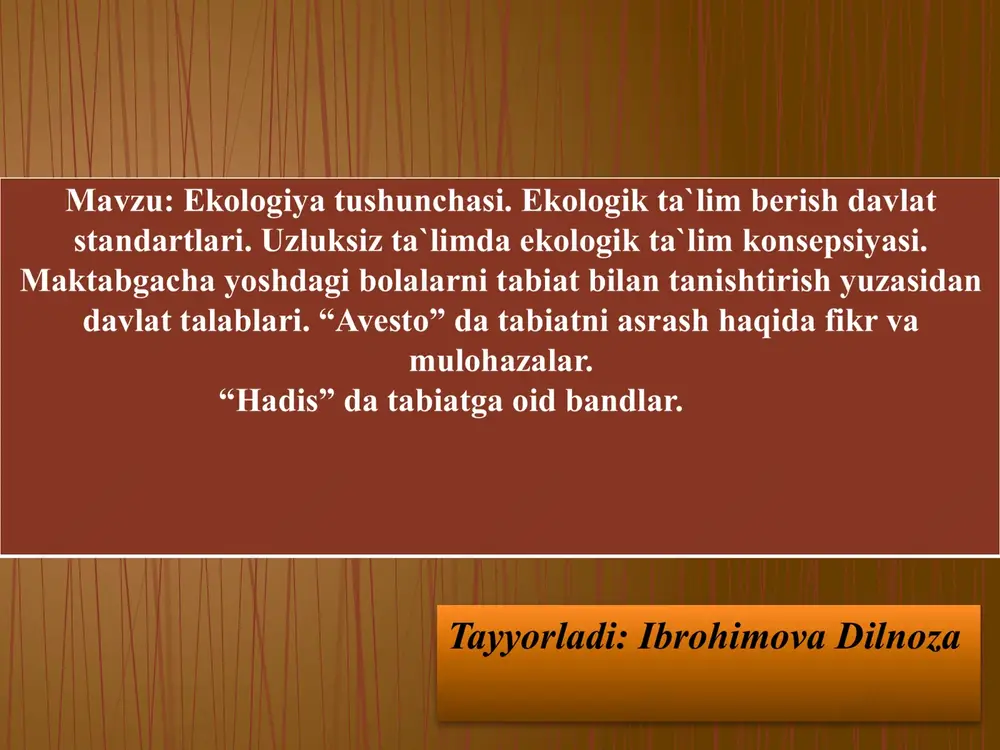 Mavzu: Ekologiya tushunchasi. Ekologik ta`lim berish davlat standartlari. Uzluksiz ta`limda ekologik ta`lim konsepsiyasi. Maktabgacha yoshdagi bolalarni tabiat bilan tanishtirish yuzasidan davlat talablari. “Avesto” da tabiatni asrash haqida fikr va mulohazalar.
“Hadis” da tabiatga oid bandlar.

Tayyorladi: Ibrohimova Dilnoza